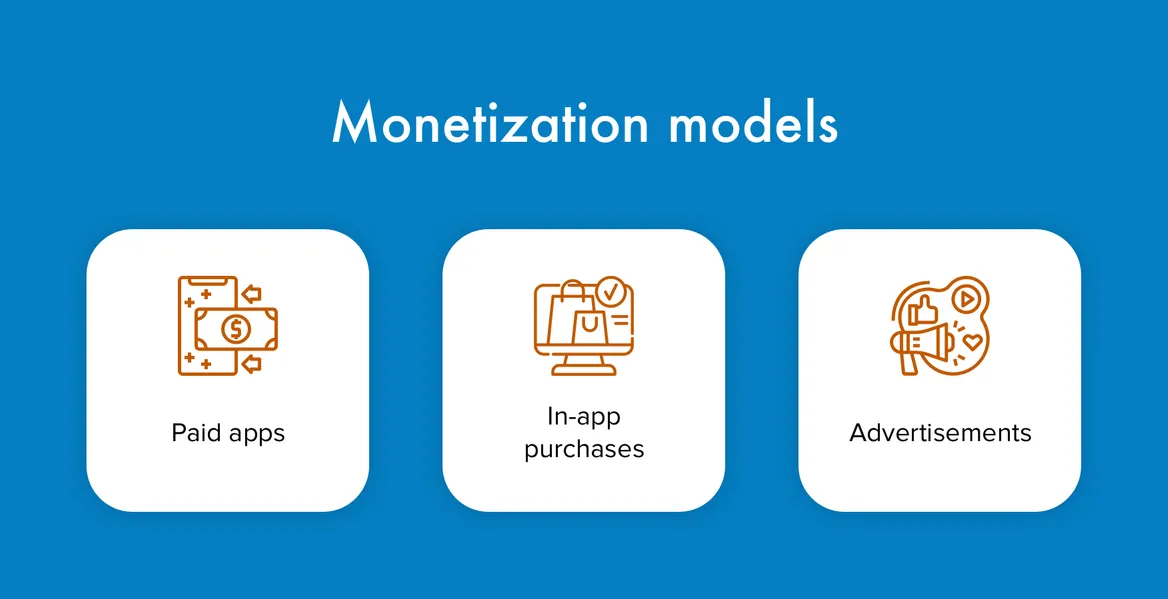 Monetization models

Paid apps

In-app purchases

Advertisements